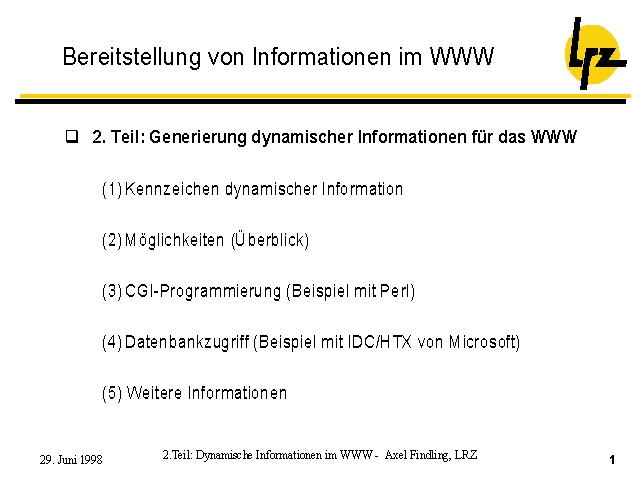 Bereitstellung von Informationen im WWW

lrz

❑ 2. Teil: Generierung dynamischer Informationen für das WWW

(1) Kennzeichen dynamischer Information

(2) Möglichkeiten (Überblick)

(3) CGI-Programmierung (Beispiel mit Perl)

(4) Datenbankzugriff (Beispiel mit IDC/HTX von Microsoft)

(5) Weitere Informationen

29. Juni 1998 2.Teil: Dynamische Informationen im WWW - Axel Findling, LRZ 1